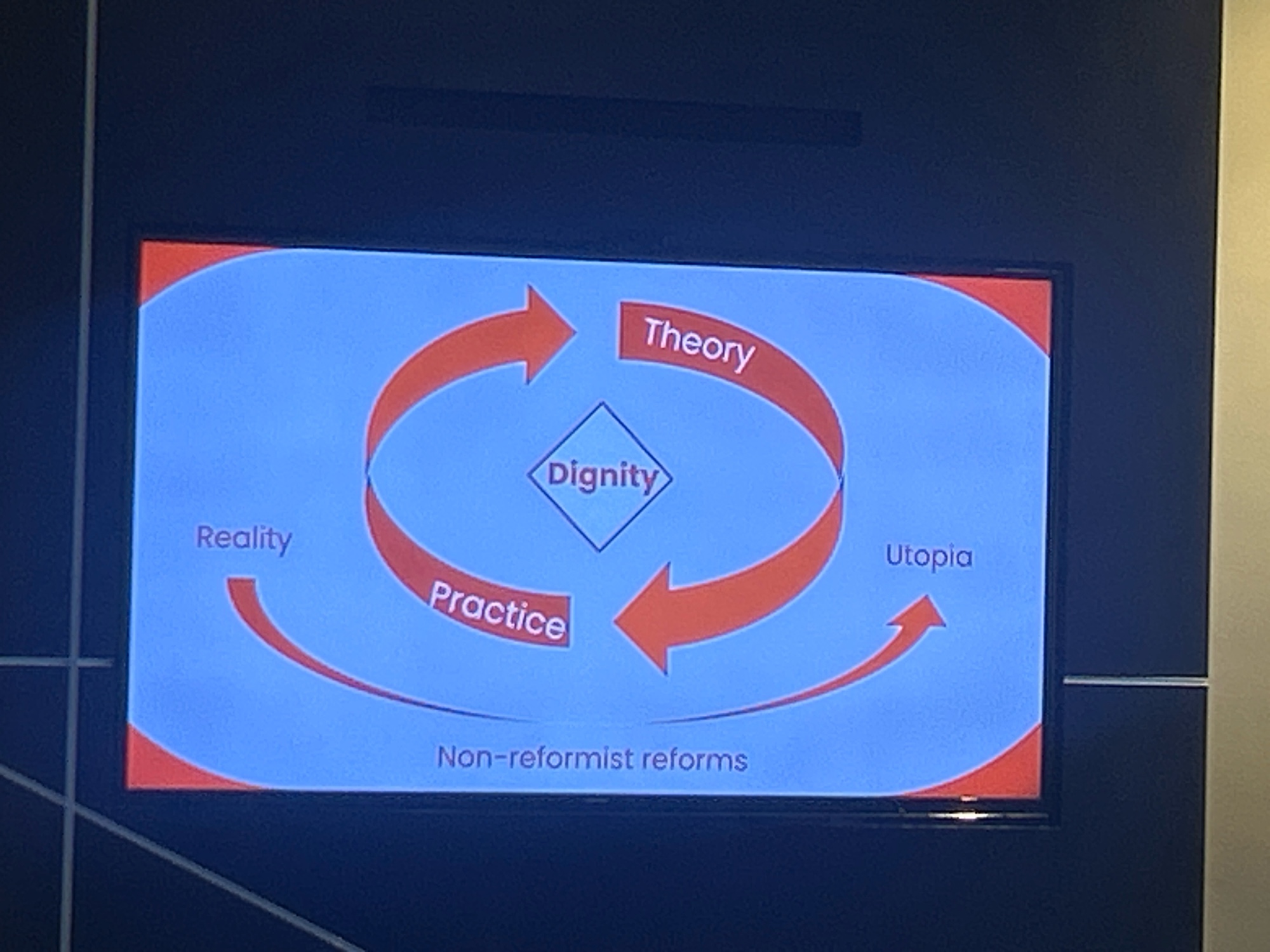 Theory

Dignity

Reality

Practice

Utopia

Non-reformist reforms